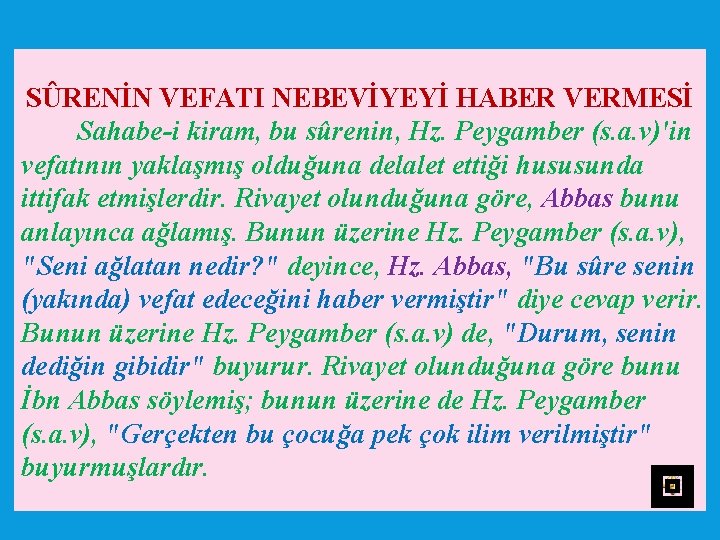 SÛRENİN VEFATI NEBEVİYEYİ HABER VERMESİ

Sahabe-i kiram, bu sûrenin, Hz. Peygamber (s.a.v)'in vefatının yaklaşmış olduğuna delalet ettiği hususunda ittifak etmişlerdir. Rivayet olunduğuna göre, Abbas bunu anlayınca ağlamış. Bunun üzerine Hz. Peygamber (s.a.v), "Seni ağlatan nedir?" deyince, Hz. Abbas, "Bu sûre senin (yakında) vefat edeceğini haber vermiştir" diye cevap verir. Bunun üzerine Hz. Peygamber (s.a.v) de, "Durum, senin dediğin gibidir" buyurur. Rivayet olunduğuna göre bunu İbn Abbas söylemiş; bunun üzerine de Hz. Peygamber (s.a.v), "Gerçekten bu çocuğa pek çok ilim verilmiştir" buyurmuşlardır.